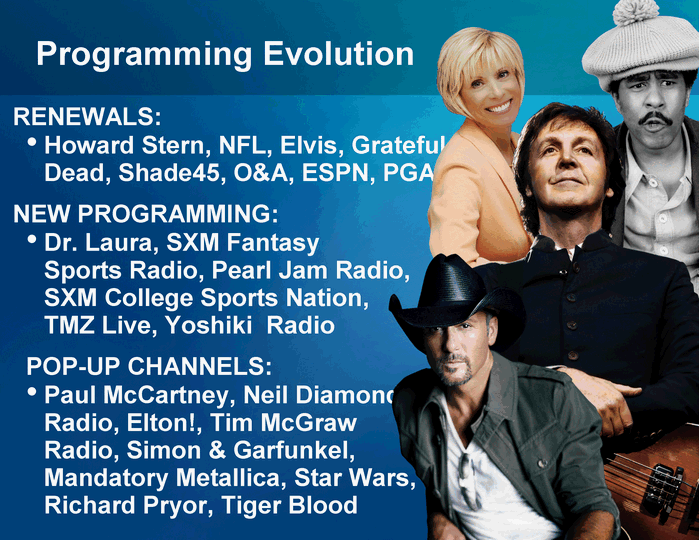 Programming Evolution

RENEWALS:
• Howard Stern, NFL, Elvis, Grateful Dead, Shade45, O&A, ESPN, PGA

NEW PROGRAMMING:
• Dr. Laura, SXM Fantasy Sports Radio, Pearl Jam Radio, SXM College Sports Nation, TMZ Live, Yoshiki Radio

POP-UP CHANNELS:
• Paul McCartney, Neil Diamond Radio, Elton!, Tim McGraw Radio, Simon & Garfunkel, Mandatory Metallica, Star Wars, Richard Pryor, Tiger Blood